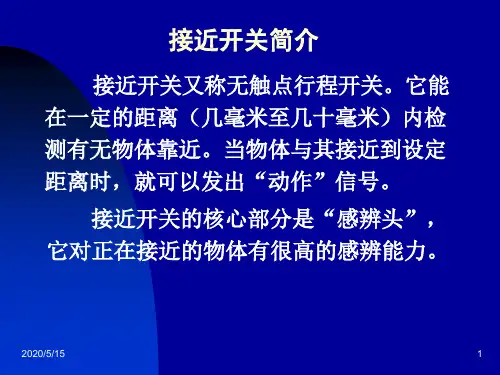 接近开关简介

接近开关又称无触点行程开关。它能在一定的距离（几毫米至几十毫米）内检测有无物体靠近。当物体与其接近到设定距离时，就可以发出“动作”信号。

接近开关的核心部分是“感辨头”，它对正在接近的物体有很高的感辨能力。

2020/5/15

1